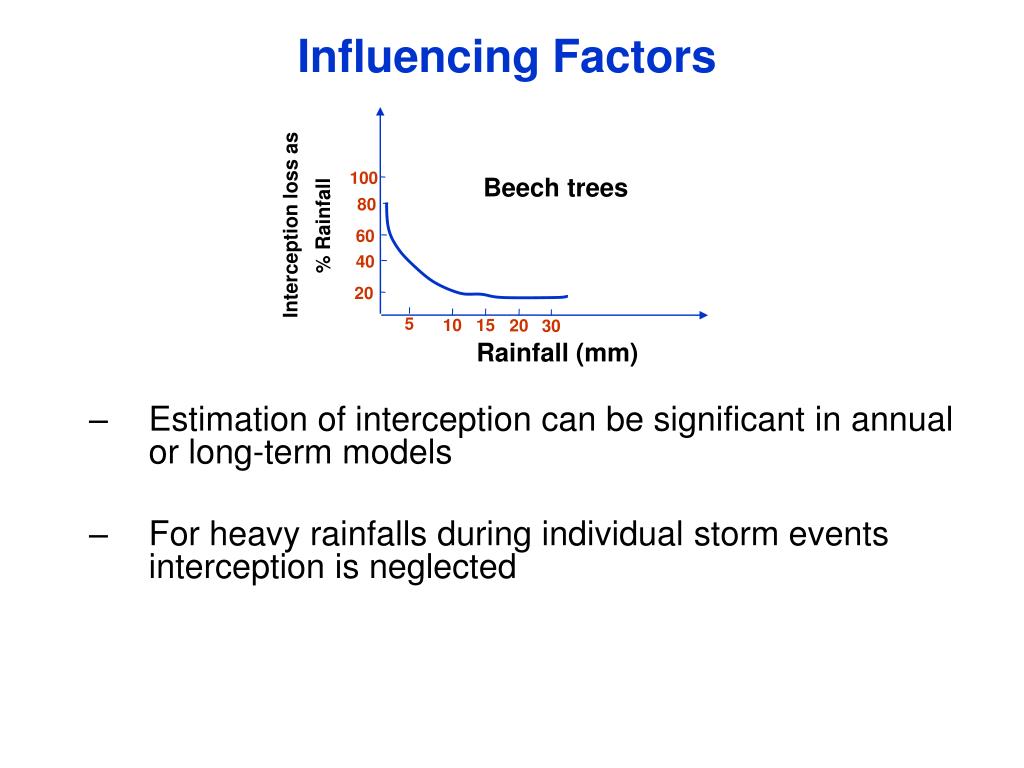 Influencing Factors

Interception loss as % Rainfall

100
80
60
40
20

Beech trees

5 10 15 20 30

Rainfall (mm)

– Estimation of interception can be significant in annual or long-term models

– For heavy rainfalls during individual storm events interception is neglected